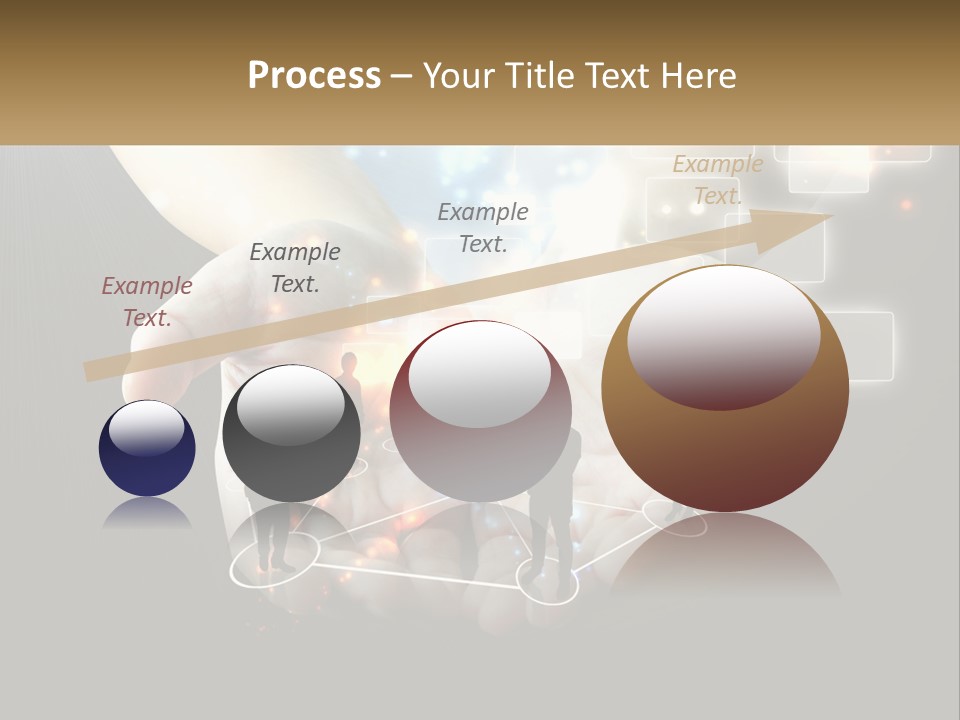 Process – Your Title Text Here

Example Text.

Example Text.

Example Text.

Example Text.